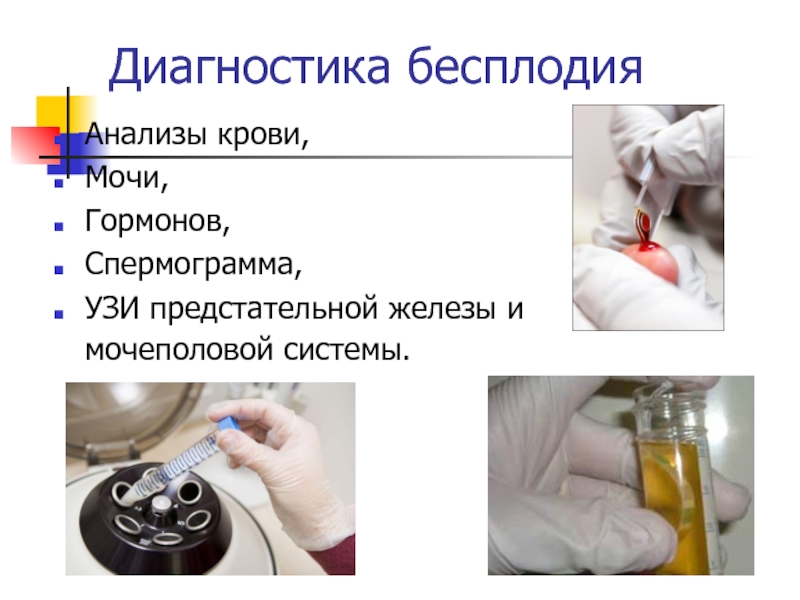 Диагностика бесплодия

Анализы крови,

Мочи,

Гормонов,

Спермограмма,

УЗИ предстательной железы и мочеполовой системы.